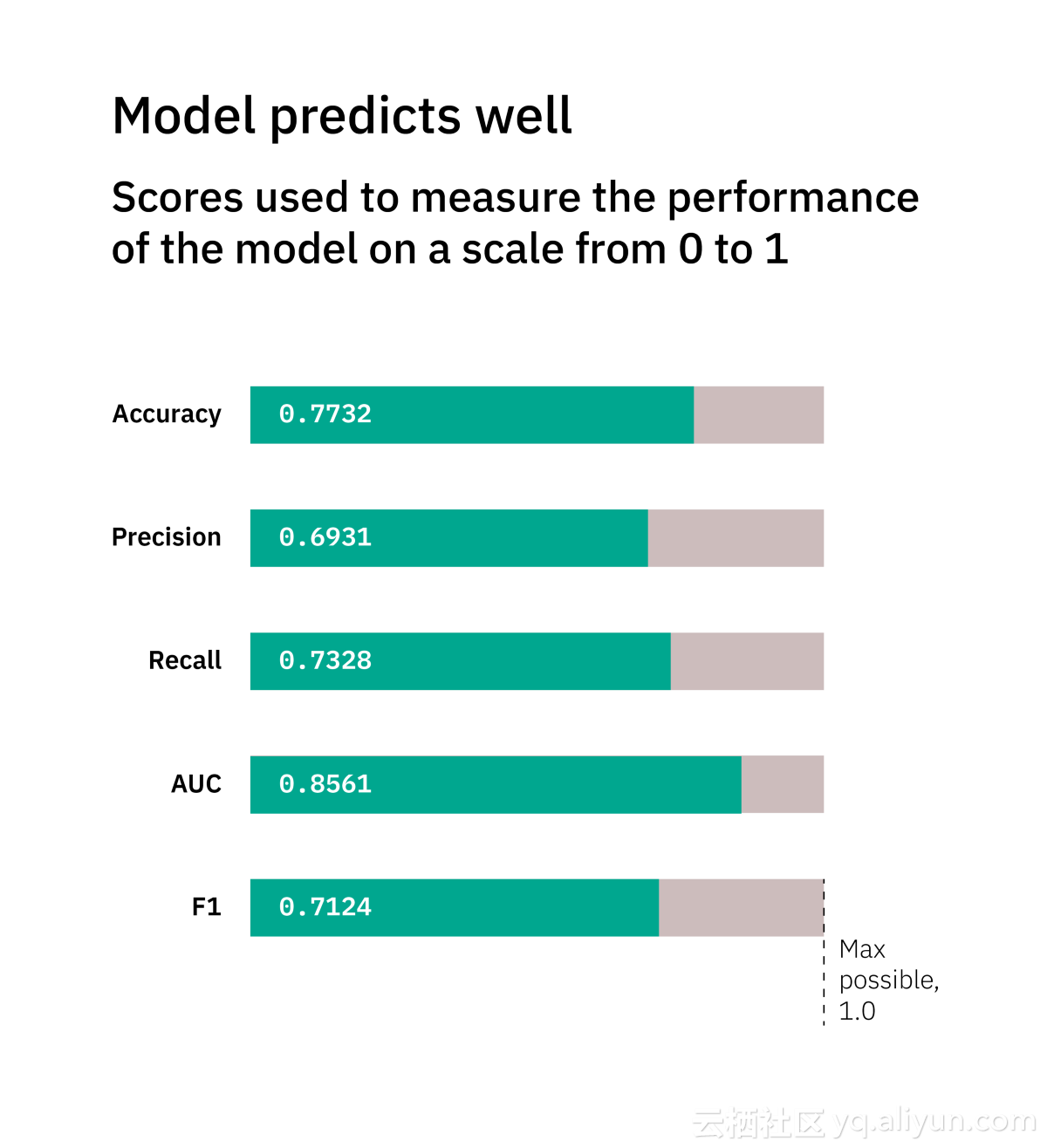 Model predicts well

Scores used to measure the performance of the model on a scale from 0 to 1

Accuracy 0.7732

Precision 0.6931

Recall 0.7328

AUC 0.8561

F1 0.7124

Max possible, 1.0

云栖社区 yq.aliyun.com